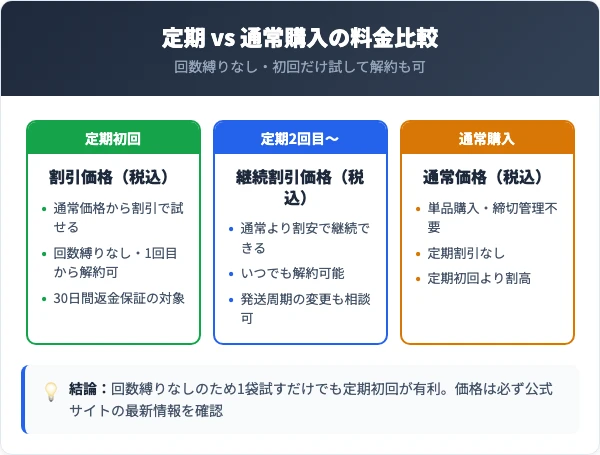 定期 vs 通常購入の料金比較

回数縛りなし・初回だけ試して解約も可

定期初回

割引価格（税込）

- 通常価格から割引で試せる
- 回数縛りなし・1回目から解約可
- 30日間返金保証の対象

定期2回目〜

継続割引価格（税込）

- 通常より割安で継続できる
- いつでも解約可能
- 発送周期の変更も相談可

通常購入

通常価格（税込）

- 単品購入・締切管理不要
- 定期割引なし
- 定期初回より割高

結論：回数縛りなしのため1袋試すだけでも定期初回が有利。価格は必ず公式サイトの最新情報を確認